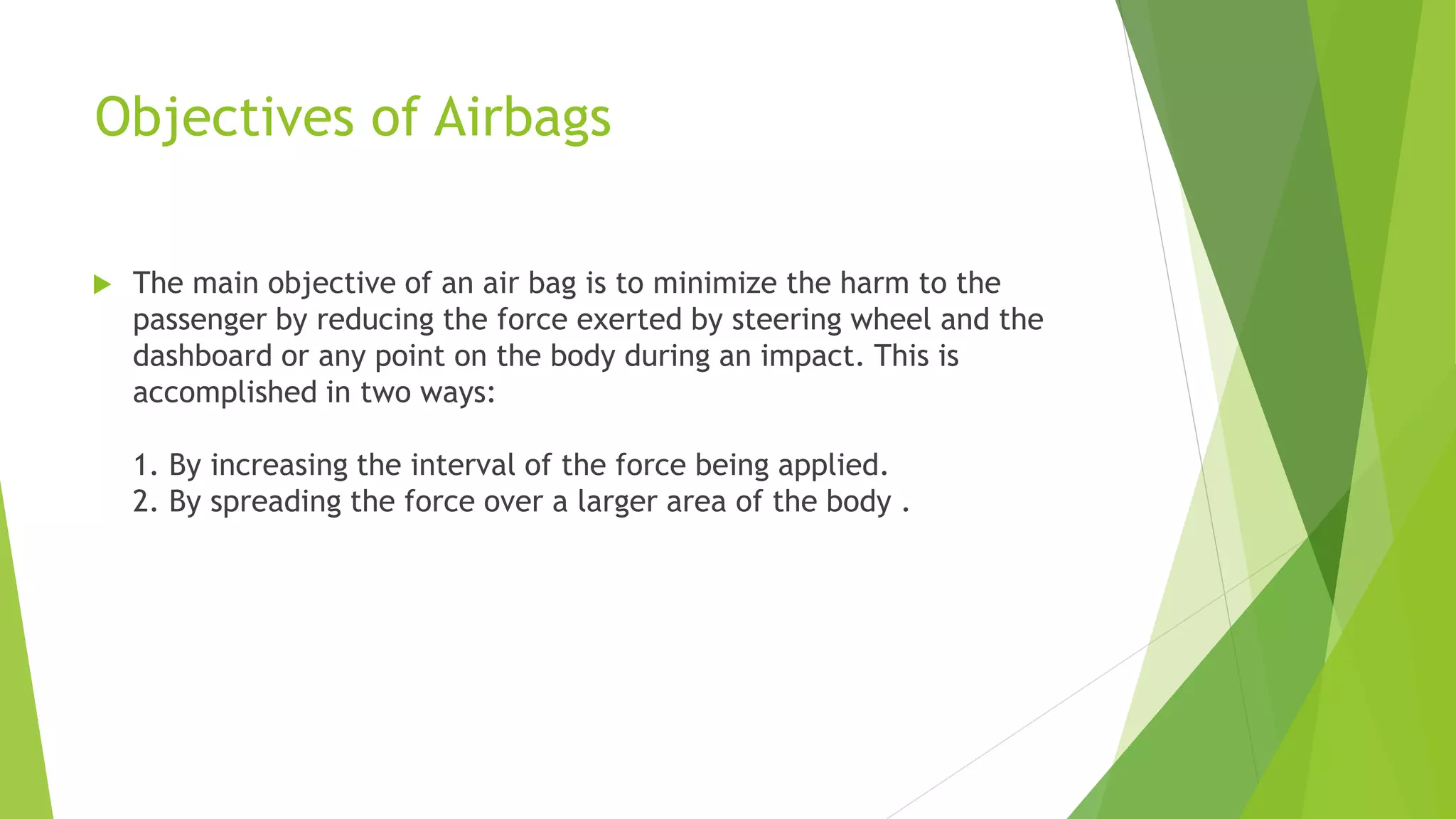 Objectives of Airbags

The main objective of an air bag is to minimize the harm to the passenger by reducing the force exerted by steering wheel and the dashboard or any point on the body during an impact. This is accomplished in two ways:

1. By increasing the interval of the force being applied.
2. By spreading the force over a larger area of the body .